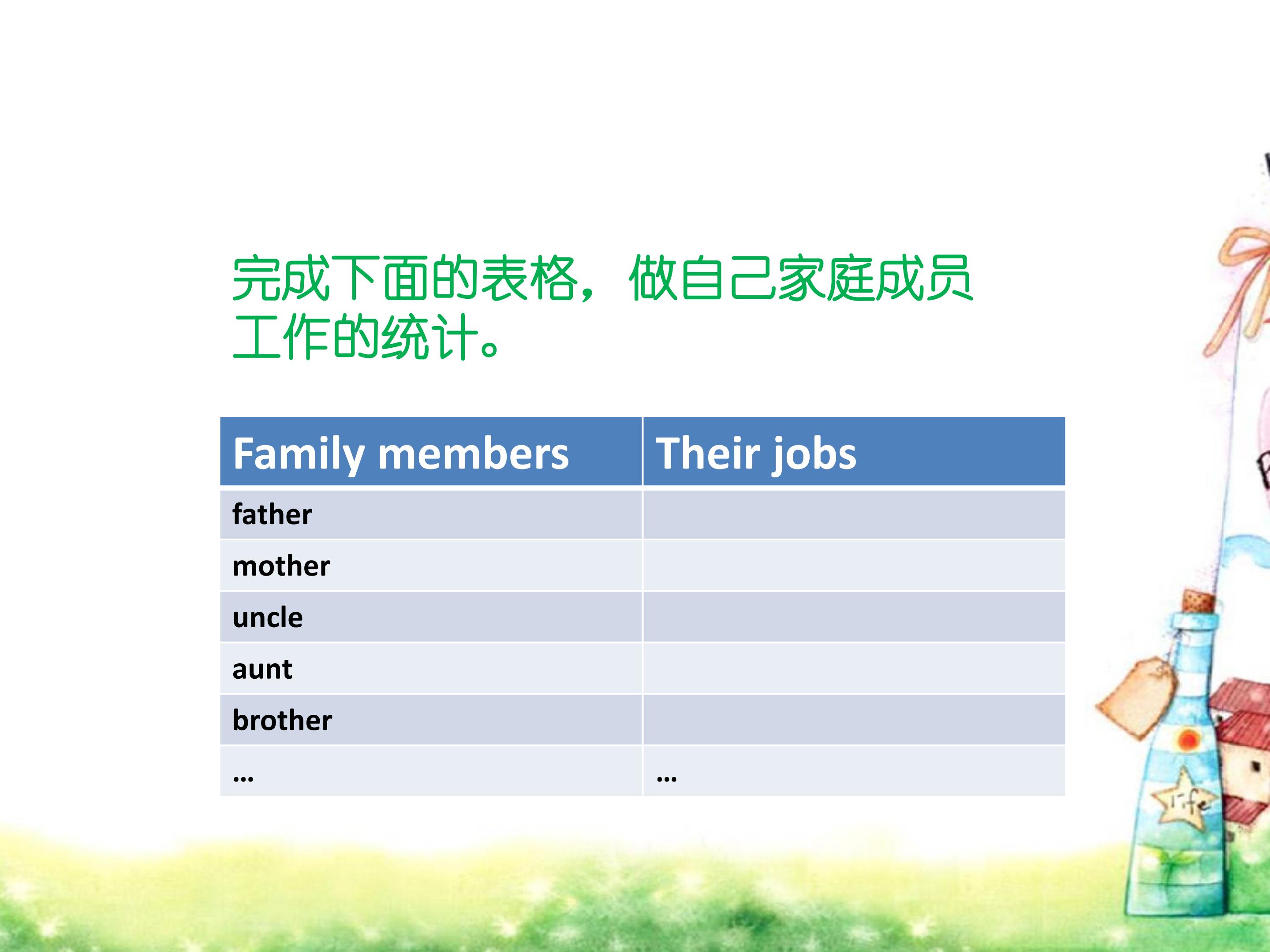 完成下面的表格，做自己家庭成员工作的统计。

| Family members | Their jobs |
|---|---|
| father | |
| mother | |
| uncle | |
| aunt | |
| brother | |
| … | … |

life